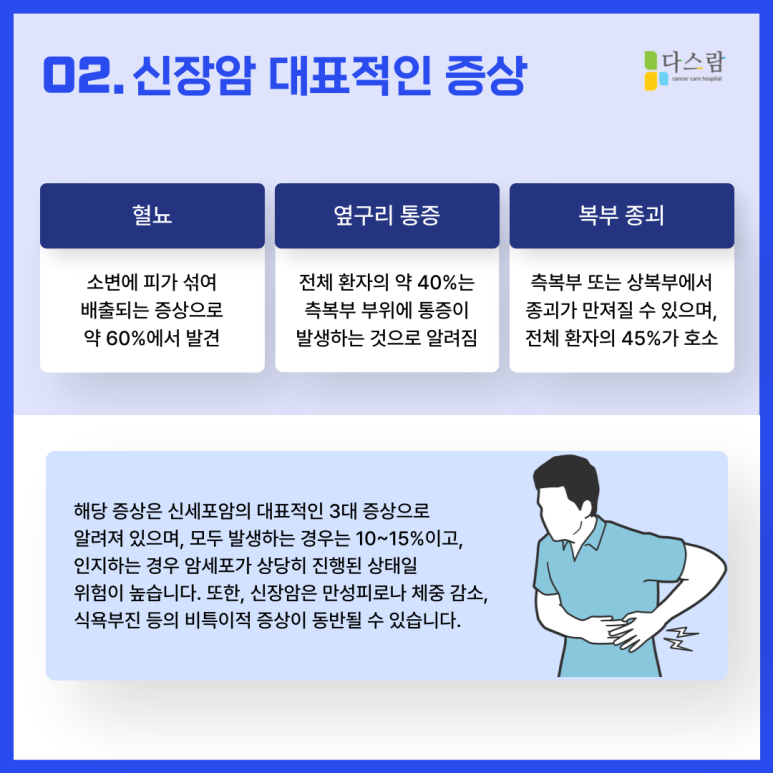 02. 신장암 대표적인 증상

다스람
cancer care hospital

혈뇨

소변에 피가 섞여 배출되는 증상으로 약 60%에서 발견

옆구리 통증

전체 환자의 약 40%는 측복부 부위에 통증이 발생하는 것으로 알려짐

복부 종괴

측복부 또는 상복부에서 종괴가 만져질 수 있으며, 전체 환자의 45%가 호소

해당 증상은 신세포암의 대표적인 3대 증상으로 알려져 있으며, 모두 발생하는 경우는 10~15%이고, 인지하는 경우 암세포가 상당히 진행된 상태일 위험이 높습니다. 또한, 신장암은 만성피로나 체중 감소, 식욕부진 등의 비특이적 증상이 동반될 수 있습니다.